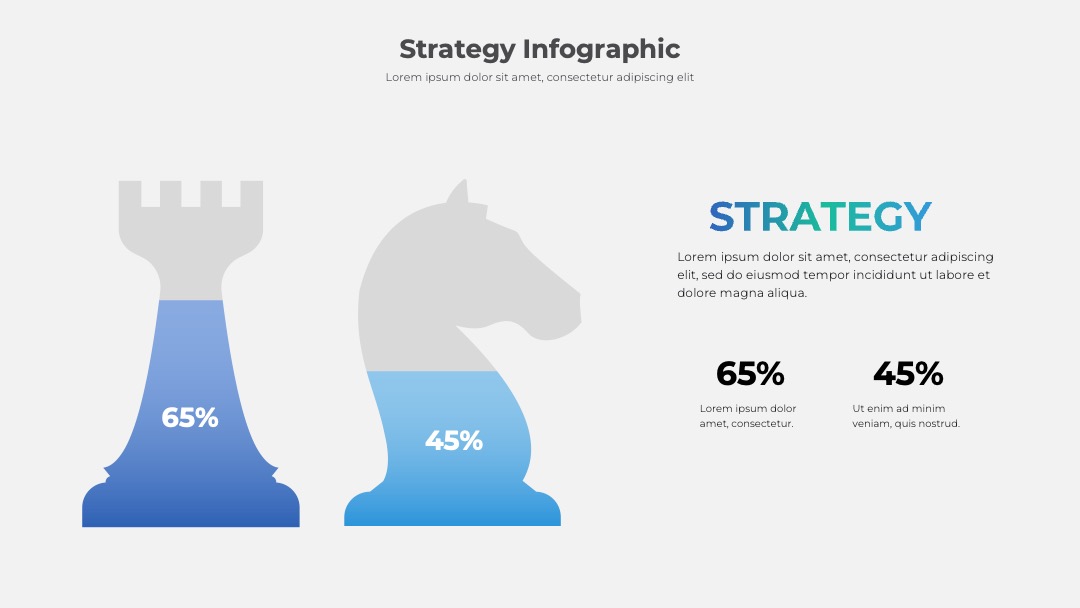 Strategy Infographic

Lorem ipsum dolor sit amet, consectetur adipiscing elit

65%

45%

STRATEGY

Lorem ipsum dolor sit amet, consectetur adipiscing elit, sed do eiusmod tempor incididunt ut labore et dolore magna aliqua.

65%

Lorem ipsum dolor amet, consectetur.

45%

Ut enim ad minim veniam, quis nostrud.